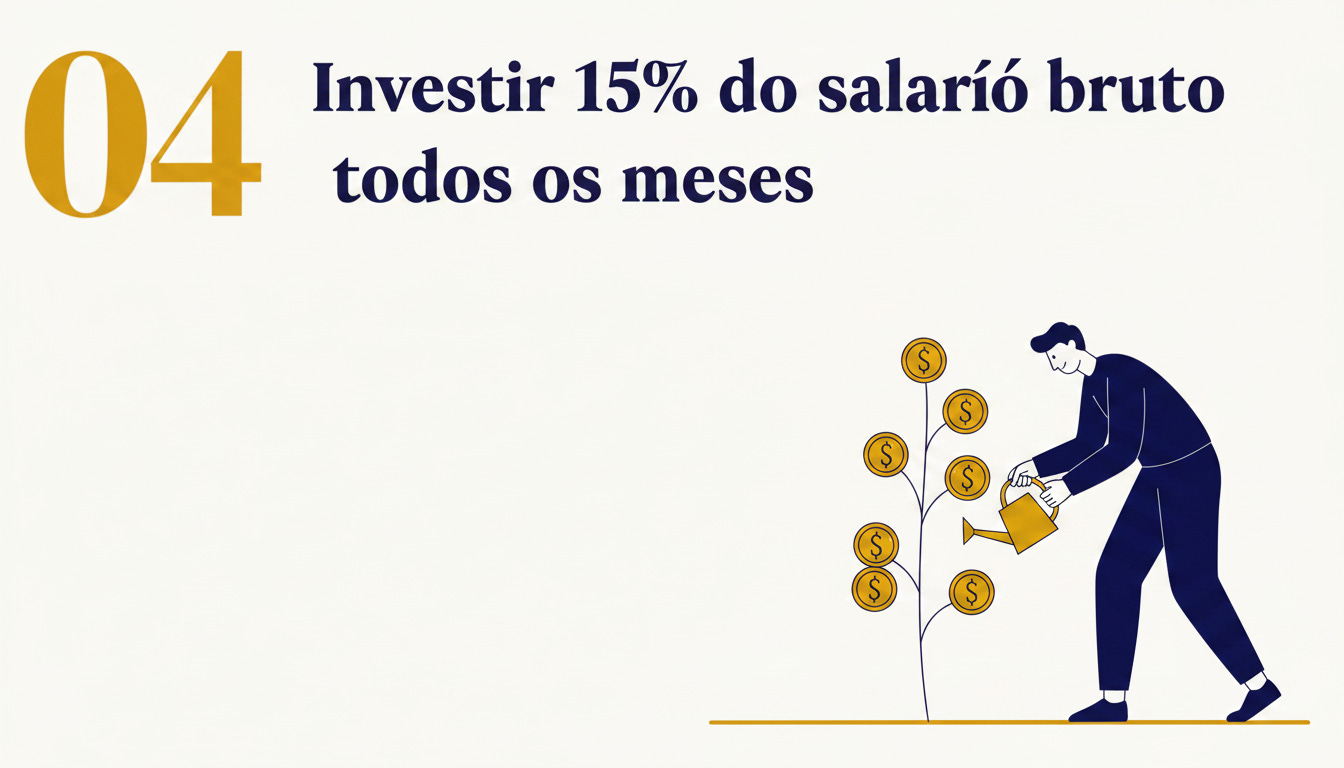 04 Investir 15% do salarió bruto todos os meses

$ $ $ $ $ $ $